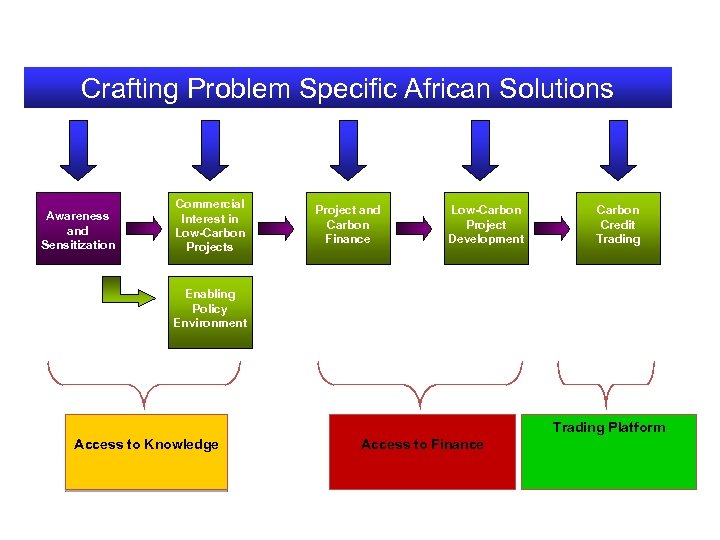 Crafting Problem Specific African Solutions

Awareness and Sensitization

Commercial Interest in Low-Carbon Projects

Project and Carbon Finance

Low-Carbon Project Development

Carbon Credit Trading

Enabling Policy Environment

Access to Knowledge

Access to Finance

Trading Platform